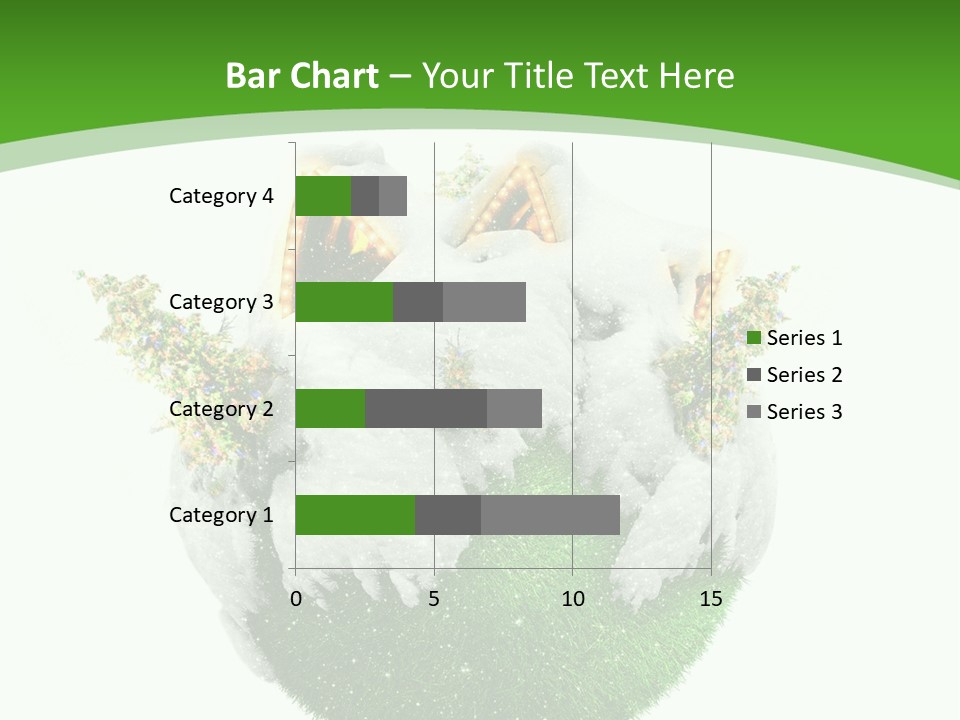 Bar Chart – Your Title Text Here

Category 4
Category 3
Category 2
Category 1

0
5
10
15

Series 1
Series 2
Series 3